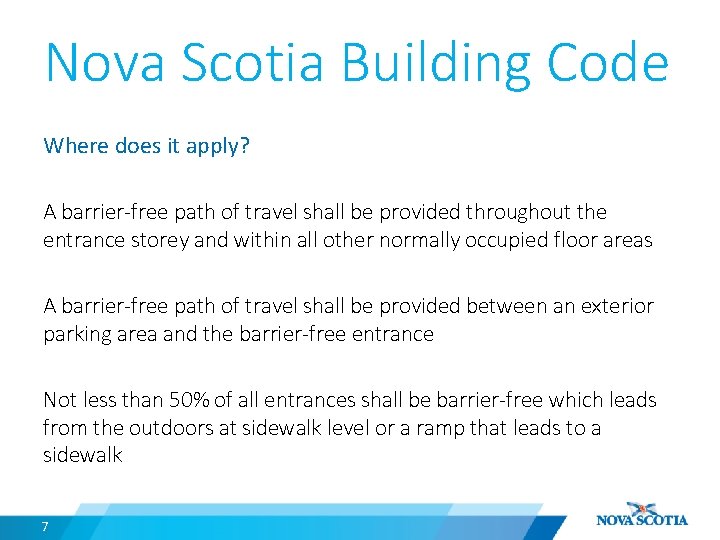 Nova Scotia Building Code

Where does it apply?

A barrier-free path of travel shall be provided throughout the entrance storey and within all other normally occupied floor areas

A barrier-free path of travel shall be provided between an exterior parking area and the barrier-free entrance

Not less than 50% of all entrances shall be barrier-free which leads from the outdoors at sidewalk level or a ramp that leads to a sidewalk

7

NOVA SCOTIA